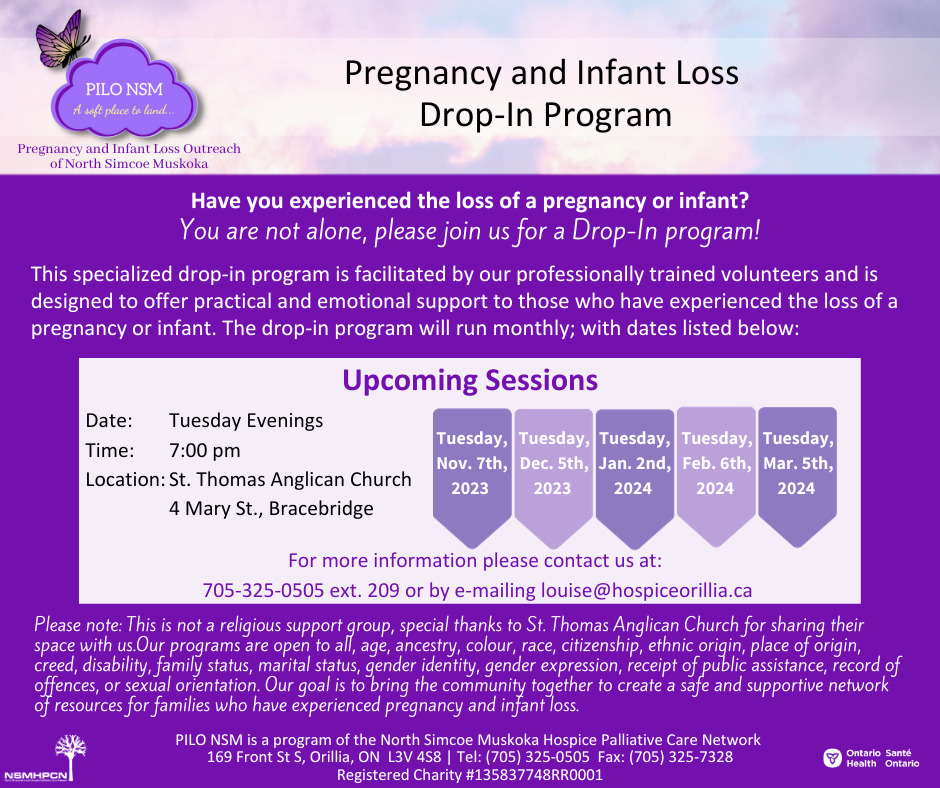 PILO NSM
A soft place to land...
Pregnancy and Infant Loss Outreach of North Simcoe Muskoka

Pregnancy and Infant Loss
Drop-In Program

Have you experienced the loss of a pregnancy or infant?
You are not alone, please join us for a Drop-In program!

This specialized drop-in program is facilitated by our professionally trained volunteers and is designed to offer practical and emotional support to those who have experienced the loss of a pregnancy or infant. The drop-in program will run monthly; with dates listed below:

Upcoming Sessions

Date: Tuesday Evenings
Time: 7:00 pm
Location: St. Thomas Anglican Church
4 Mary St., Bracebridge

Tuesday, Nov. 7th, 2023
Tuesday, Dec. 5th, 2023
Tuesday, Jan. 2nd, 2024
Tuesday, Feb. 6th, 2024
Tuesday, Mar. 5th, 2024

For more information please contact us at:
705-325-0505 ext. 209 or by e-mailing louise@hospiceorillia.ca

Please note: This is not a religious support group, special thanks to St. Thomas Anglican Church for sharing their space with us.Our programs are open to all, age, ancestry, colour, race, citizenship, ethnic origin, place of origin, creed, disability, family status, marital status, gender identity, gender expression, receipt of public assistance, record of offences, or sexual orientation. Our goal is to bring the community together to create a safe and supportive network of resources for families who have experienced pregnancy and infant loss.

NSMHPCN
PILO NSM is a program of the North Simcoe Muskoka Hospice Palliative Care Network
169 Front St S, Orillia, ON L3V 4S8 | Tel: (705) 325-0505 Fax: (705) 325-7328
Registered Charity #135837748RR0001
Ontario Health Santé Ontario